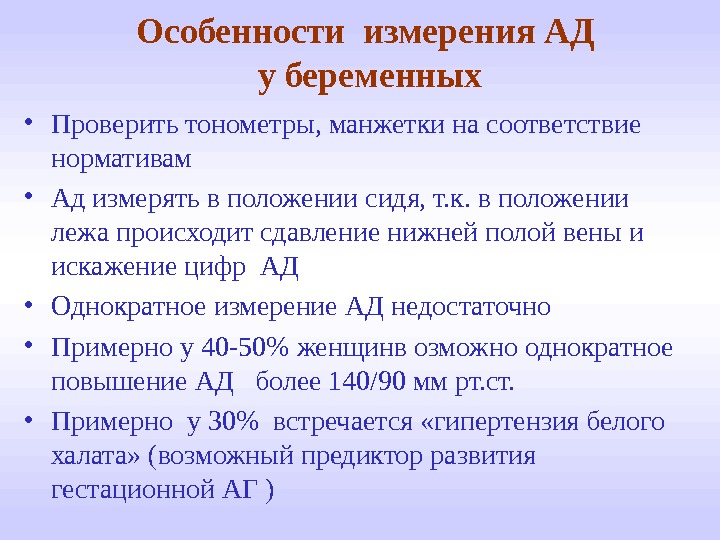 Особенности измерения АД у беременных

• Проверить тонометры, манжетки на соответствие нормативам
• Ад измерять в положении сидя, т.к. в положении лежа происходит сдавление нижней полой вены и искажение цифр АД
• Однократное измерение АД недостаточно
• Примерно у 40-50% женщинв озможно однократное повышение АД более 140/90 мм рт.ст.
• Примерно у 30% встречается «гипертензия белого халата» (возможный предиктор развития гестационной АГ )